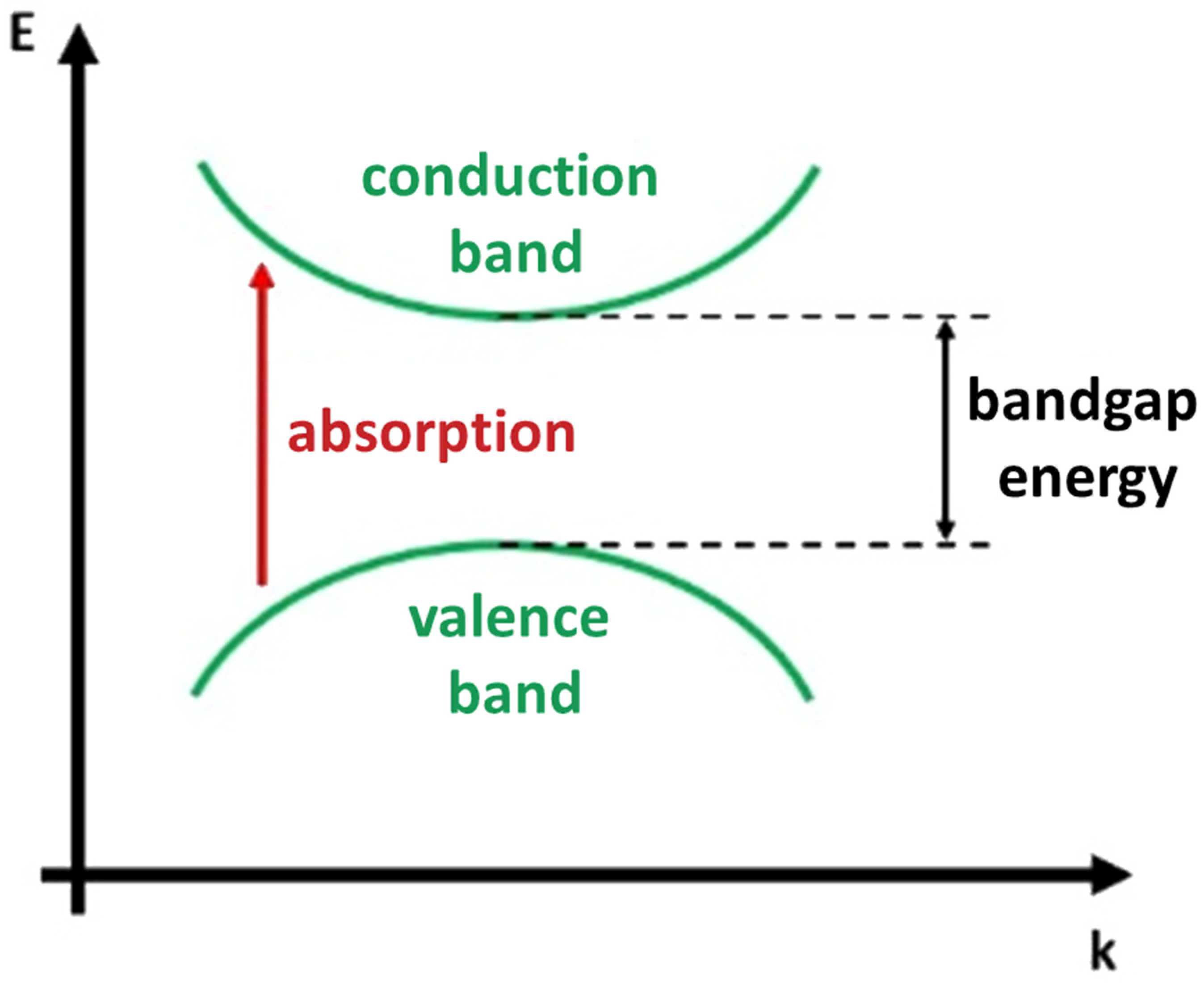 E

conduction band

absorption

bandgap energy

valence band

k